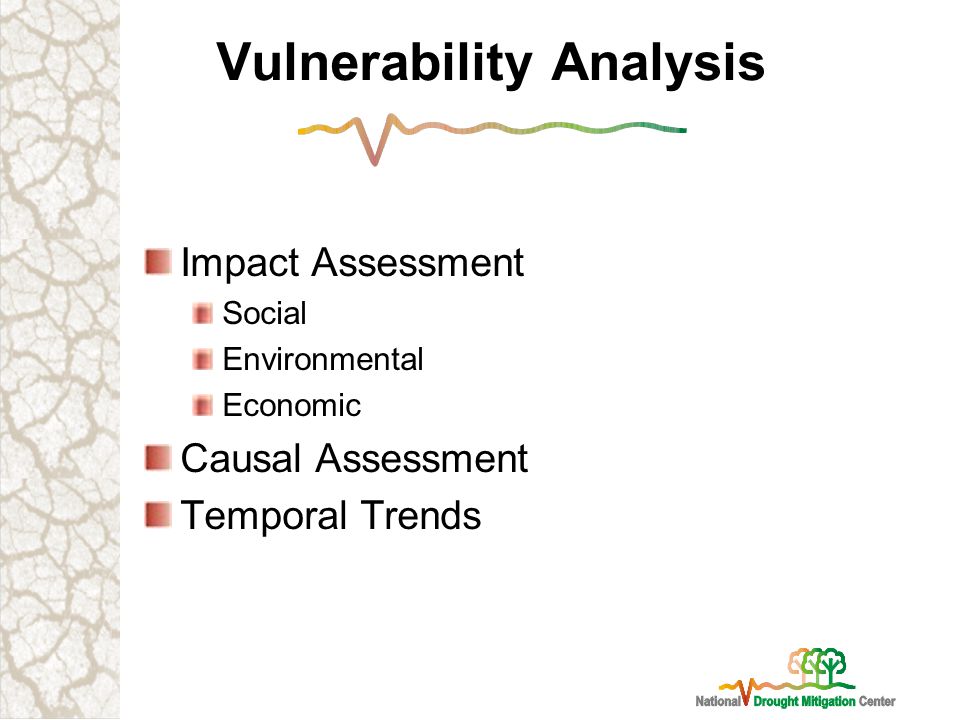 Vulnerability Analysis

Impact Assessment
Social
Environmental
Economic
Causal Assessment
Temporal Trends

National Drought Mitigation Center